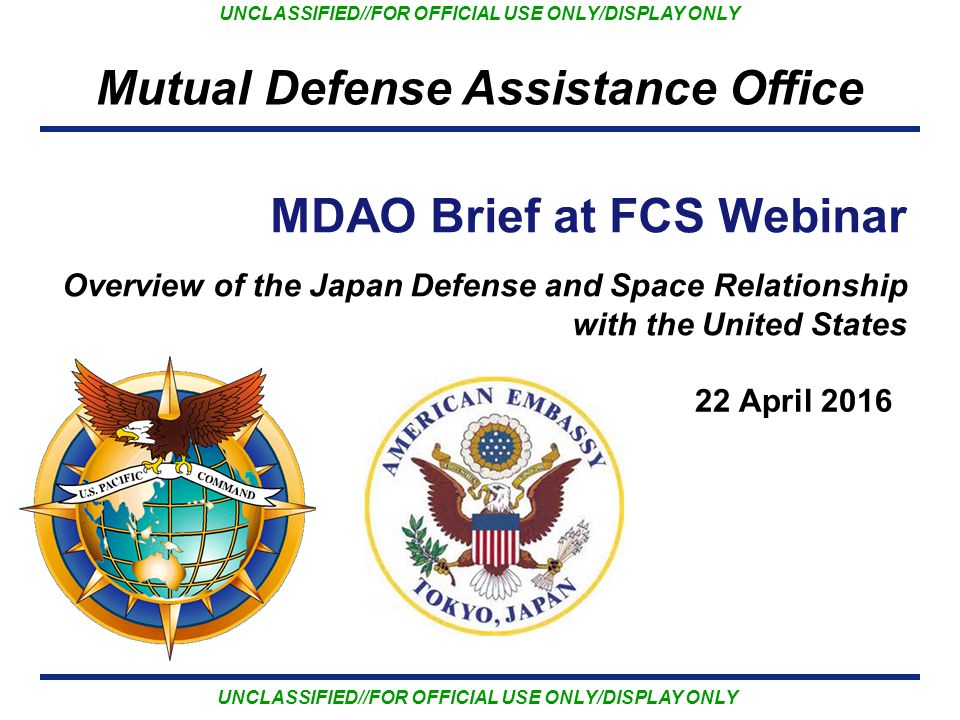 UNCLASSIFIED//FOR OFFICIAL USE ONLY/DISPLAY ONLY

Mutual Defense Assistance Office

MDAO Brief at FCS Webinar

Overview of the Japan Defense and Space Relationship with the United States

22 April 2016

U.S. PACIFIC COMMAND

AMERICAN EMBASSY

TOKYO, JAPAN

UNCLASSIFIED//FOR OFFICIAL USE ONLY/DISPLAY ONLY